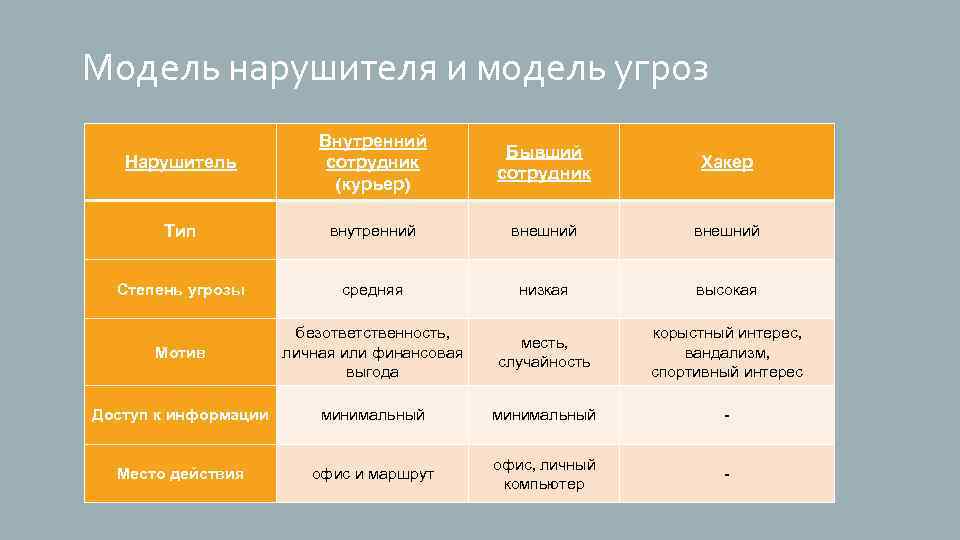 Модель нарушителя и модель угроз

| Нарушитель | Внутренний сотрудник (курьер) | Бывший сотрудник | Хакер |
|---|---|---|---|
| Тип | внутренний | внешний | внешний |
| Степень угрозы | средняя | низкая | высокая |
| Мотив | безответственность, личная или финансовая выгода | месть, случайность | корыстный интерес, вандализм, спортивный интерес |
| Доступ к информации | минимальный | минимальный | - |
| Место действия | офис и маршрут | офис, личный компьютер | - |